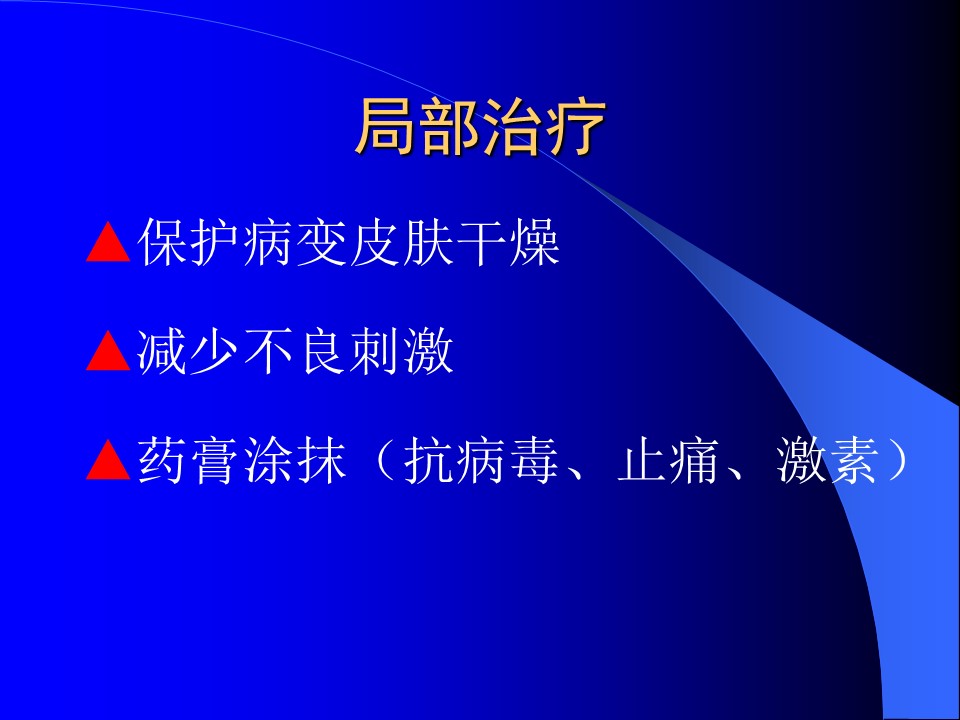 局部治疗

▲保护病变皮肤干燥

▲减少不良刺激

▲药膏涂抹（抗病毒、止痛、激素）